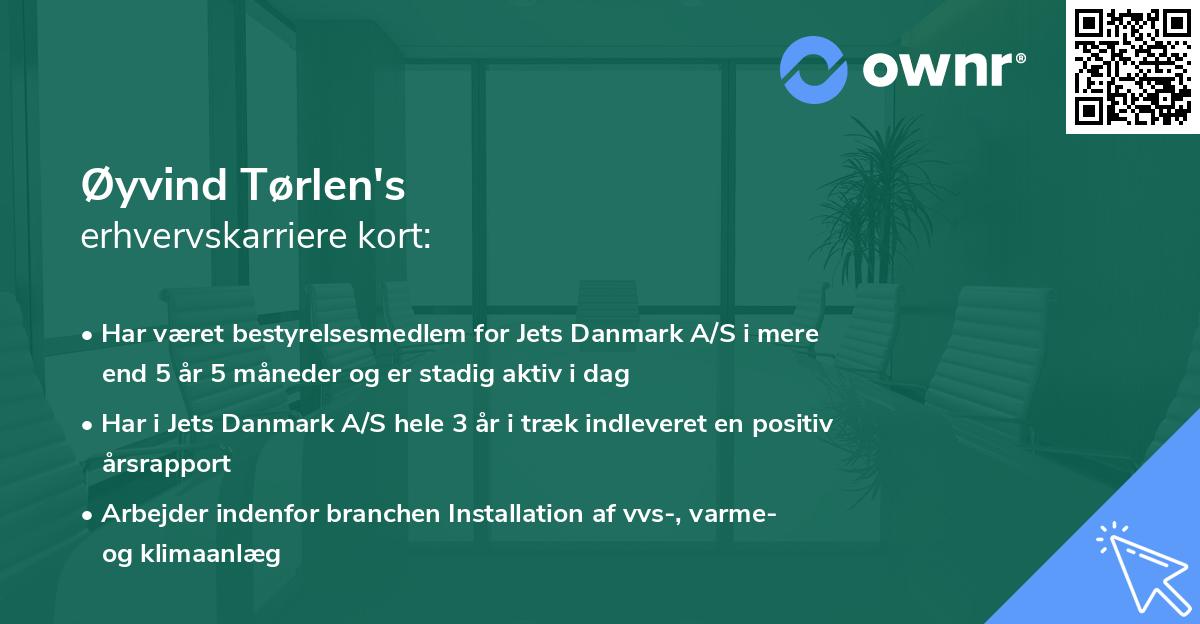 ownr®

Øyvind Tørlen's
erhvervskarriere kort:

• Har været bestyrelsesmedlem for Jets Danmark A/S i mere end 5 år 5 måneder og er stadig aktiv i dag

• Har i Jets Danmark A/S hele 3 år i træk indleveret en positiv årsrapport

• Arbejder indenfor branchen Installation af vvs-, varme- og klimaanlæg